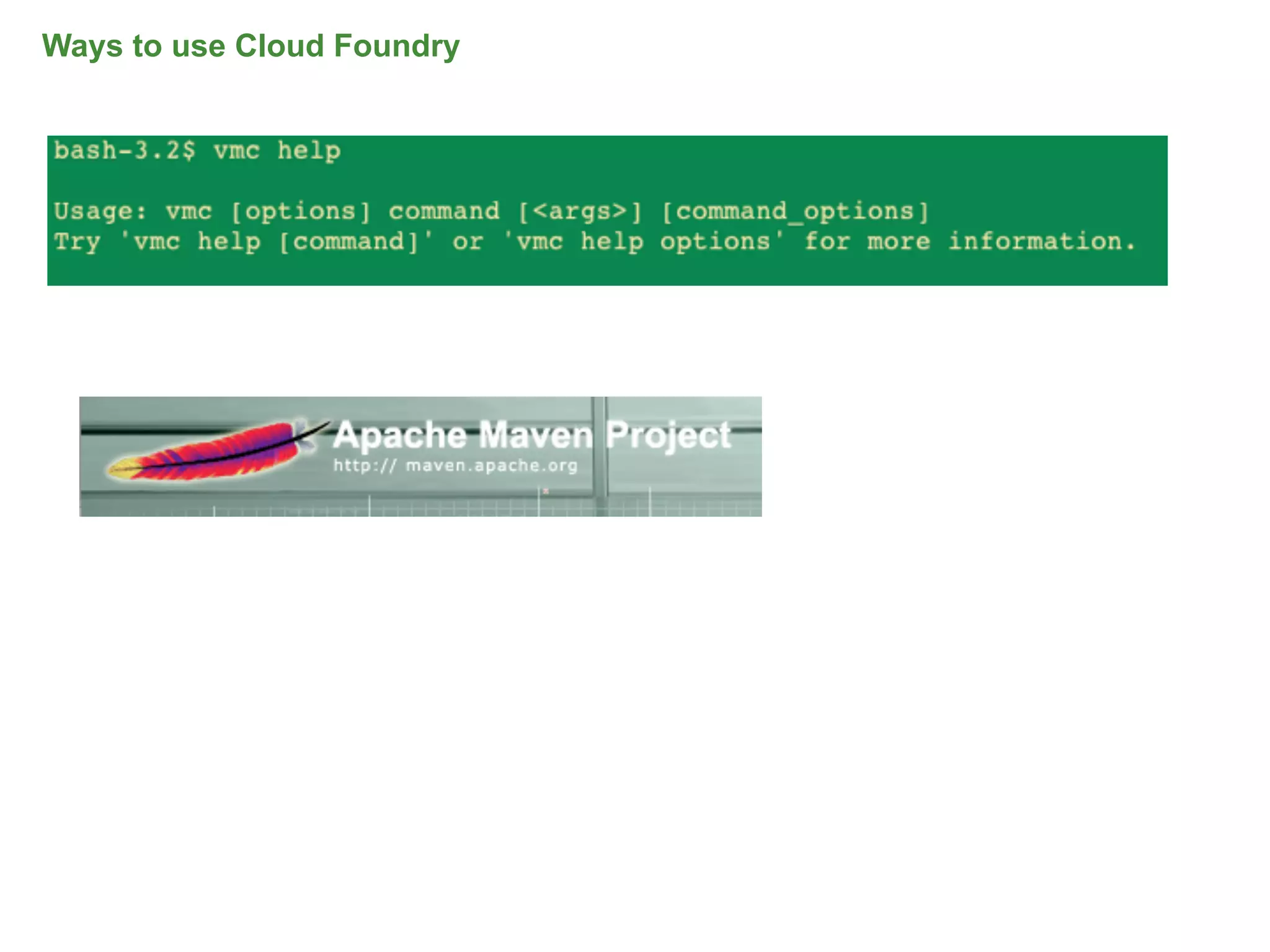 Ways to use Cloud Foundry

bash-3.2$ vmc help

Usage: vmc [options] command [<args>] [command_options]
Try 'vmc help [command]' or 'vmc help options' for more information.

Apache Maven Project
http:// maven.apache.org